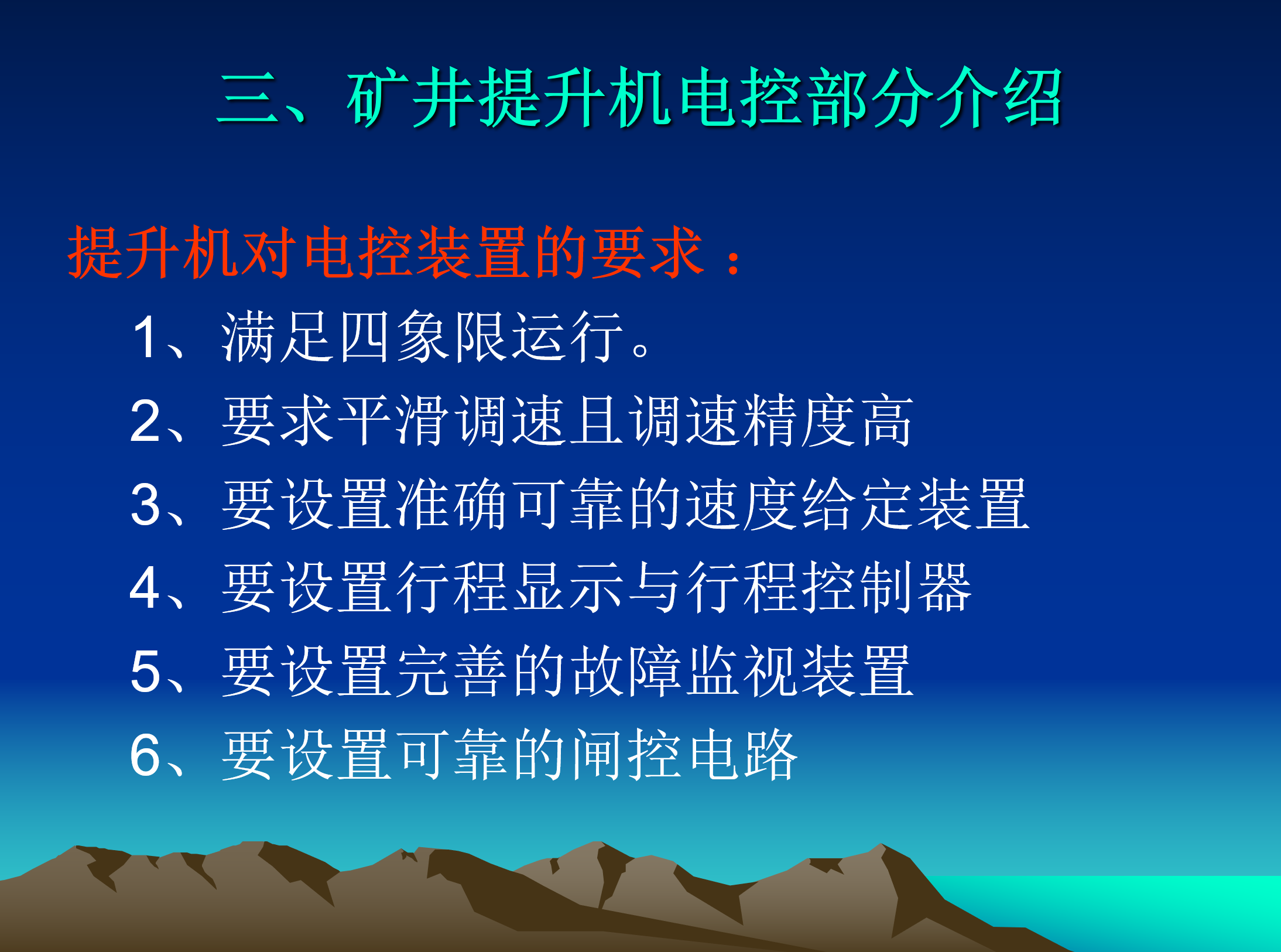 三、矿井提升机电控部分介绍

提升机对电控装置的要求：

1、满足四象限运行。

2、要求平滑调速且调速精度高

3、要设置准确可靠的速度给定装置

4、要设置行程显示与行程控制器

5、要设置完善的故障监视装置

6、要设置可靠的闸控电路